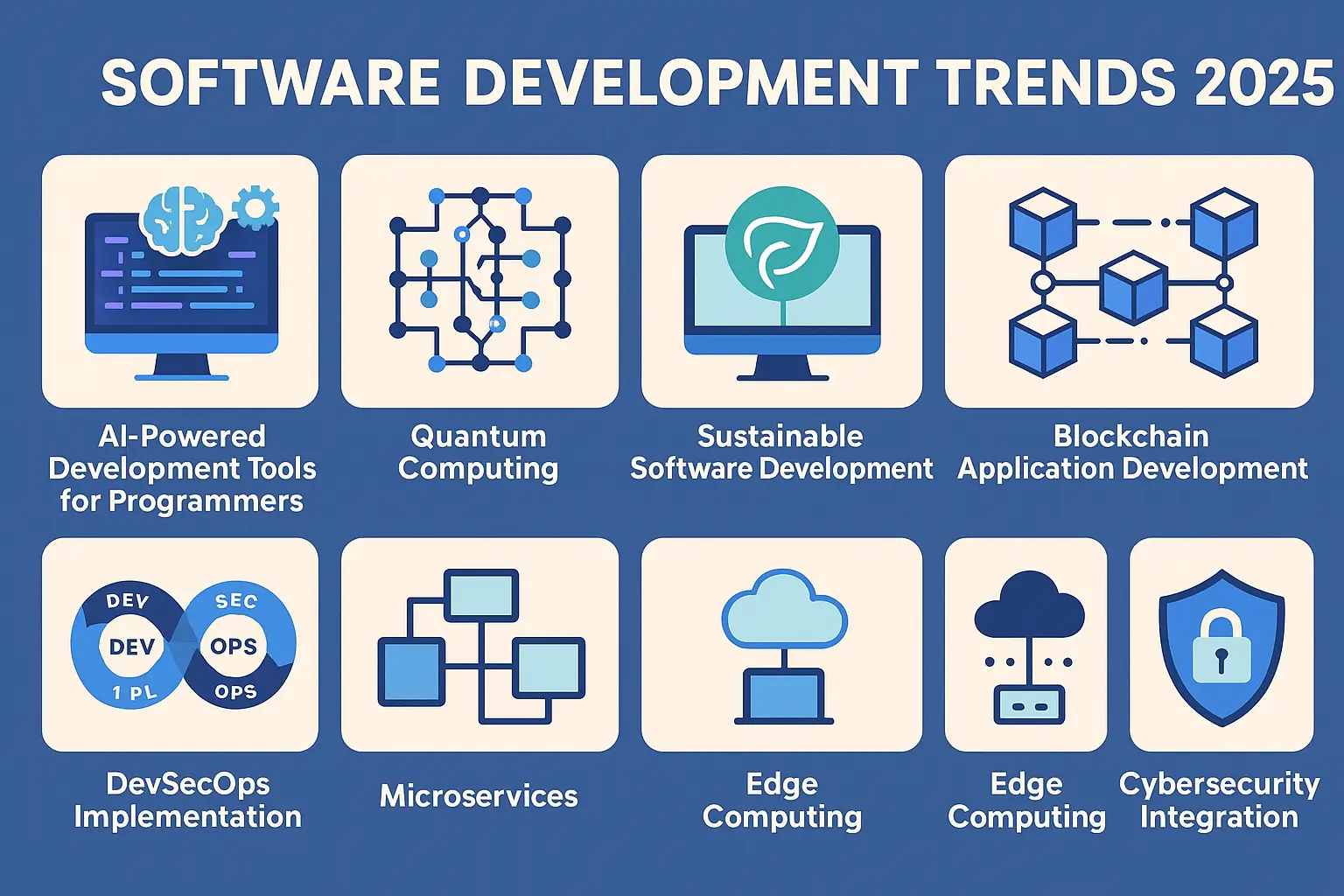 SOFTWARE DEVELOPMENT TRENDS 2025

AI-Powered Development Tools for Programmers

Quantum Computing

Sustainable Software Development

Blockchain Application Development

DEV
SEC
DEV
OPS
1 PL
OPS

DevSecOps Implementation

Microservices

Edge Computing

Edge Computing

Cybersecurity Integration